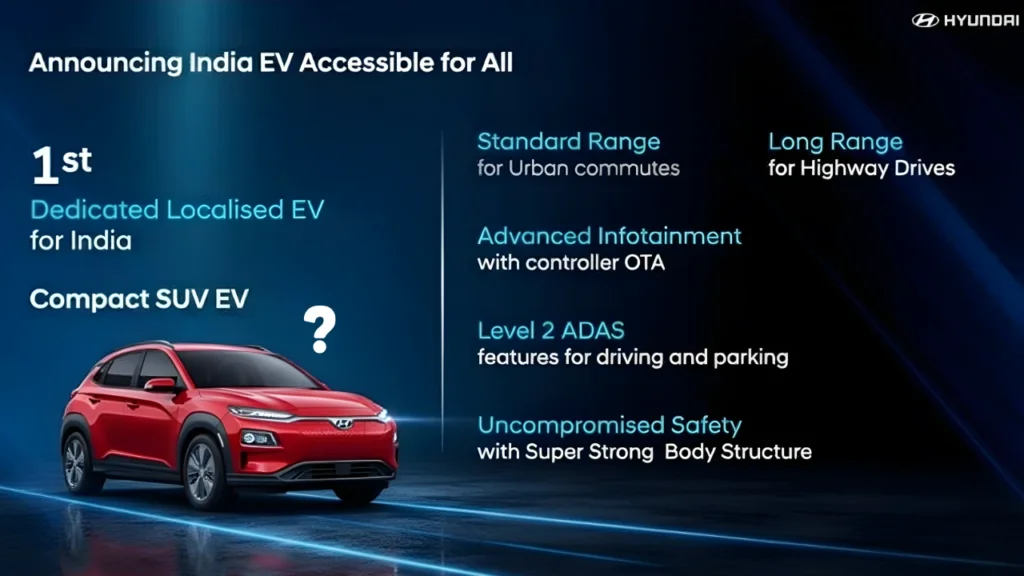 HYUNDAI

Announcing India EV Accessible for All

1st
Dedicated Localised EV for India

Compact SUV EV

?

Standard Range
for Urban commutes

Long Range
for Highway Drives

Advanced Infotainment
with controller OTA

Level 2 ADAS
features for driving and parking

Uncompromised Safety
with Super Strong Body Structure